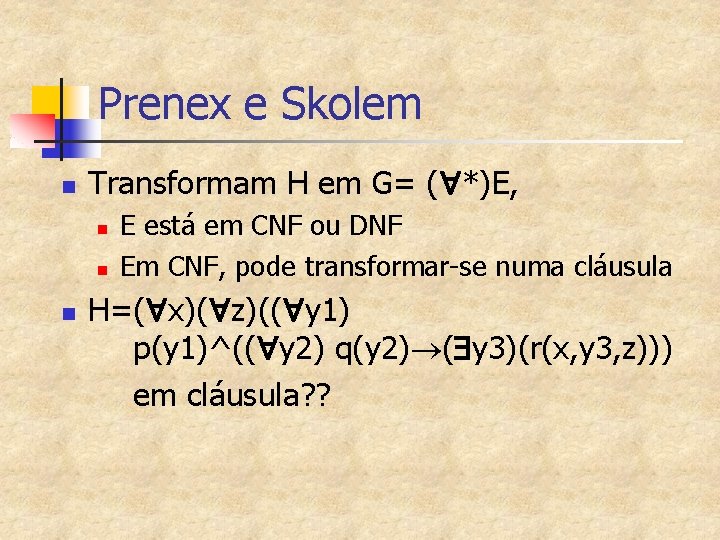 Prenex e Skolem

Transformam H em G= (∀*)E,

E está em CNF ou DNF

Em CNF, pode transformar-se numa cláusula

H=(∀x)(∀z)((∀y1) p(y1)^((∀y2) q(y2)→(∃y3)(r(x,y3,z))) em cláusula??